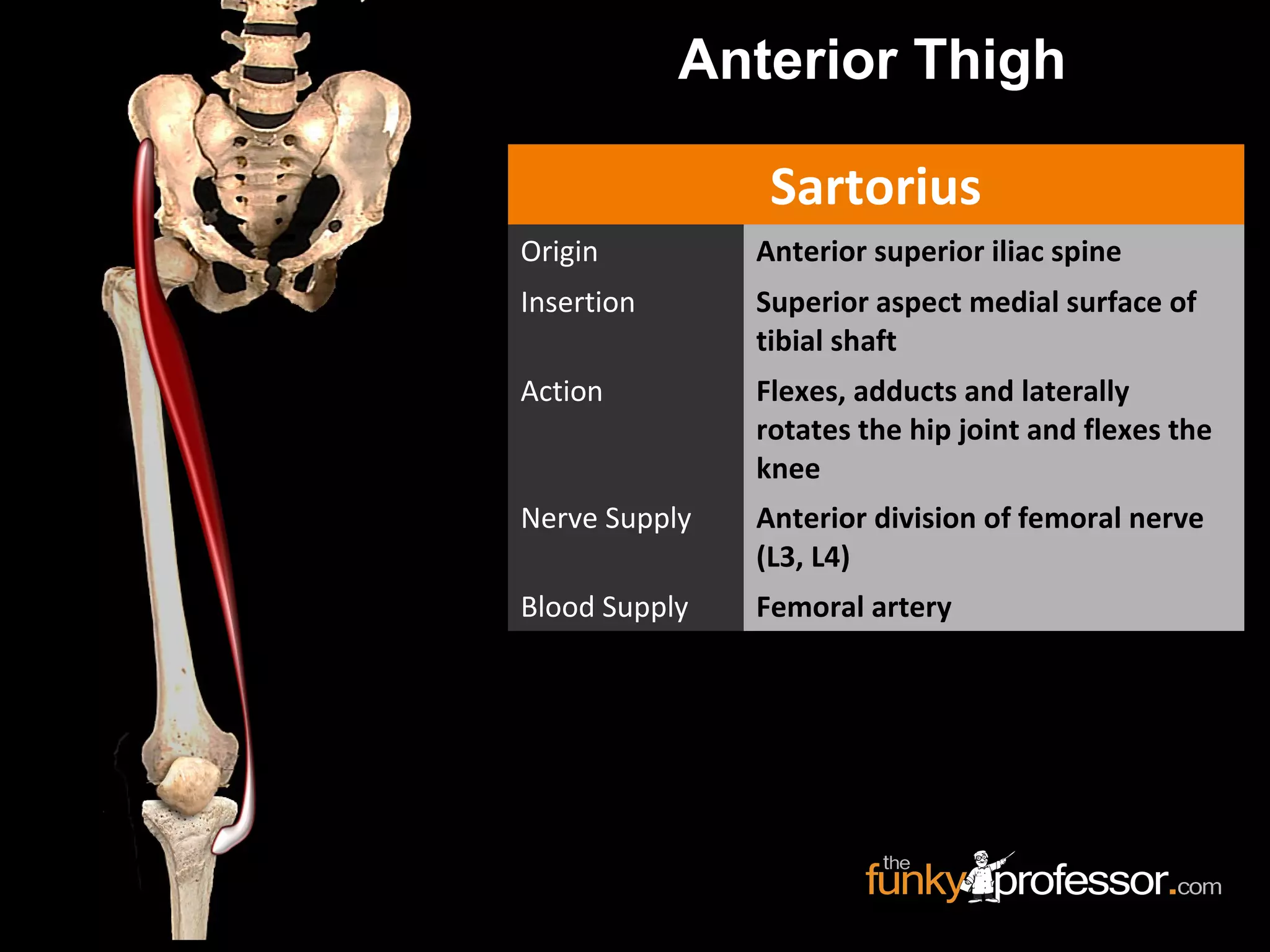 Anterior Thigh

| Sartorius | |
|---|---|
| Origin | Anterior superior iliac spine |
| Insertion | Superior aspect medial surface of tibial shaft |
| Action | Flexes, adducts and laterally rotates the hip joint and flexes the knee |
| Nerve Supply | Anterior division of femoral nerve (L3, L4) |
| Blood Supply | Femoral artery |

the funkyprofessor.com